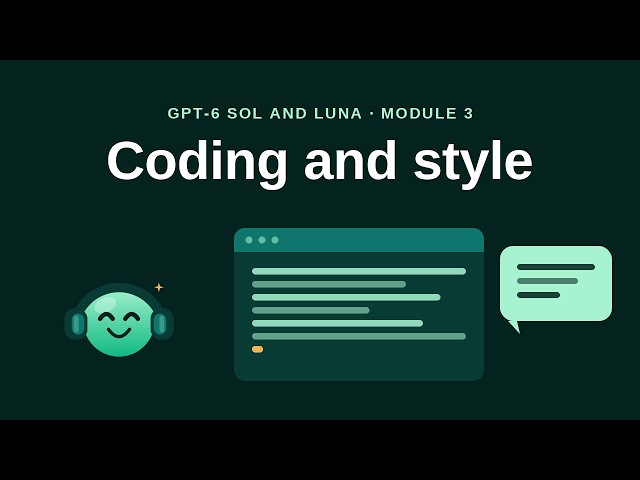 GPT-6 SOL AND LUNA · MODULE 3

Coding and style